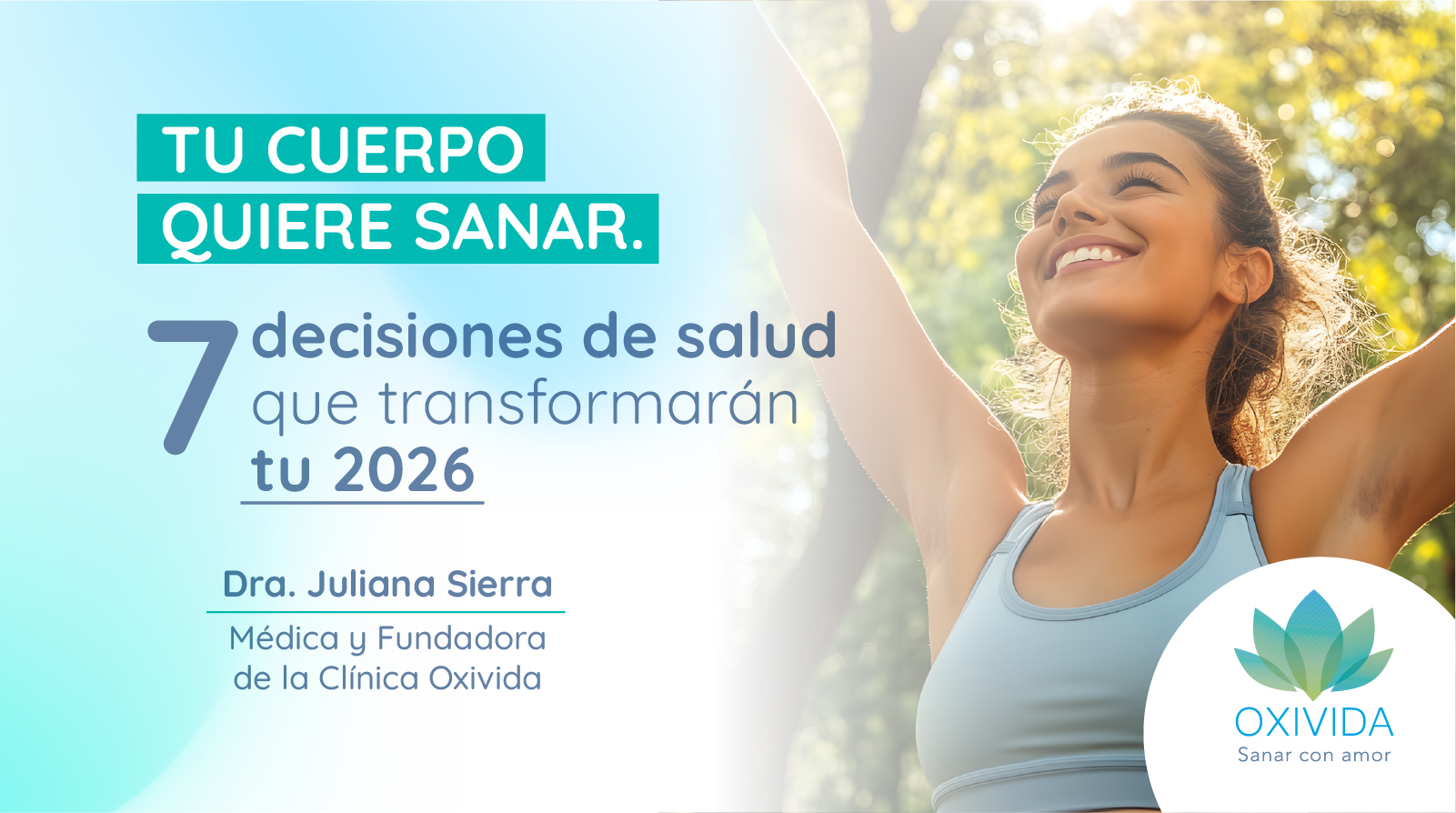 TU CUERPO
QUIERE SANAR.

7 decisiones de salud que transformarán tu 2026

Dra. Juliana Sierra
Médica y Fundadora de la Clínica Oxivida

OXIVIDA
Sanar con amor